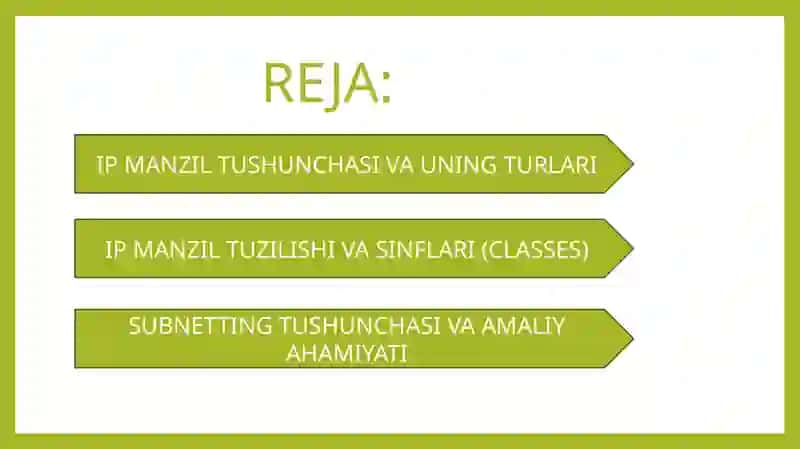 REJA:

IP MANZIL TUSHUNCHASI VA UNING TURLARI

IP MANZIL TUZILISHI VA SINFLARI (CLASSES)

SUBNETTING TUSHUNCHASI VA AMALIY AHAMIYATI